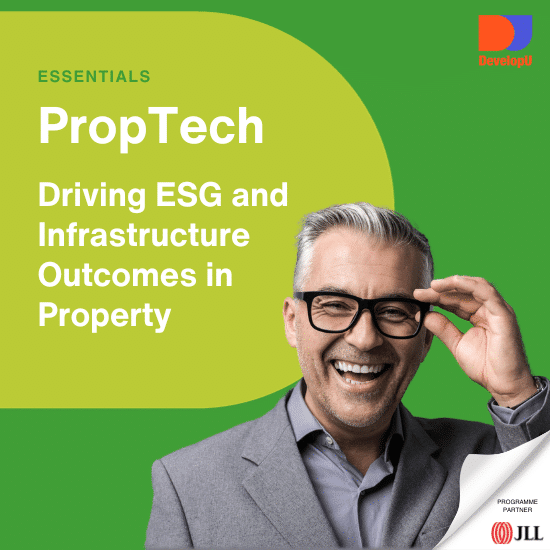 DevelopU

ESSENTIALS

PropTech

Driving ESG and Infrastructure Outcomes in Property

PROGRAMME PARTNER

JLL